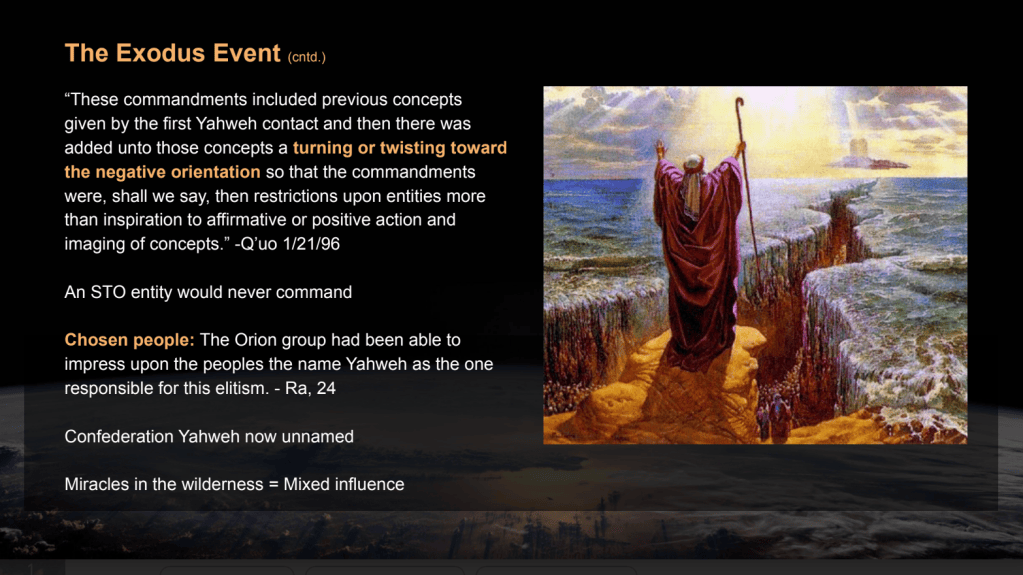 The Exodus Event (cntd.)

"These commandments included previous concepts given by the first Yahweh contact and then there was added unto those concepts a turning or twisting toward the negative orientation so that the commandments were, shall we say, then restrictions upon entities more than inspiration to affirmative or positive action and imaging of concepts." -Q'uo 1/21/96

An STO entity would never command

Chosen people: The Orion group had been able to impress upon the peoples the name Yahweh as the one responsible for this elitism. - Ra, 24

Confederation Yahweh now unnamed

Miracles in the wilderness = Mixed influence